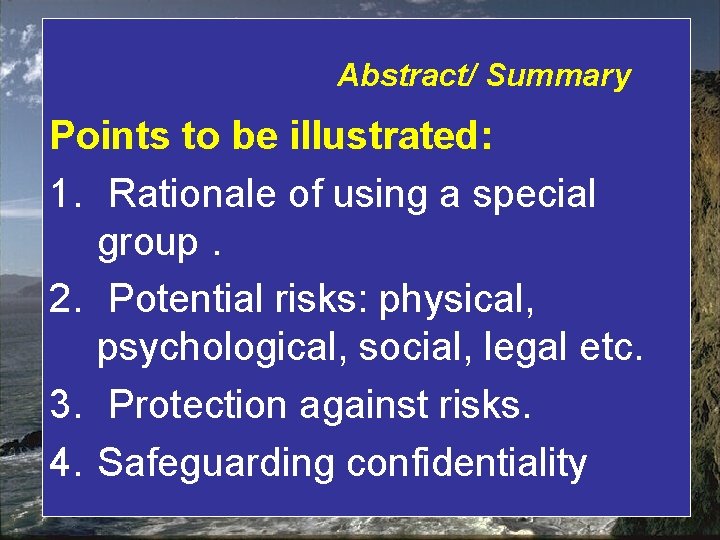 Abstract/ Summary

Points to be illustrated:

1. Rationale of using a special group .

2. Potential risks: physical, psychological, social, legal etc.

3. Protection against risks.

4. Safeguarding confidentiality